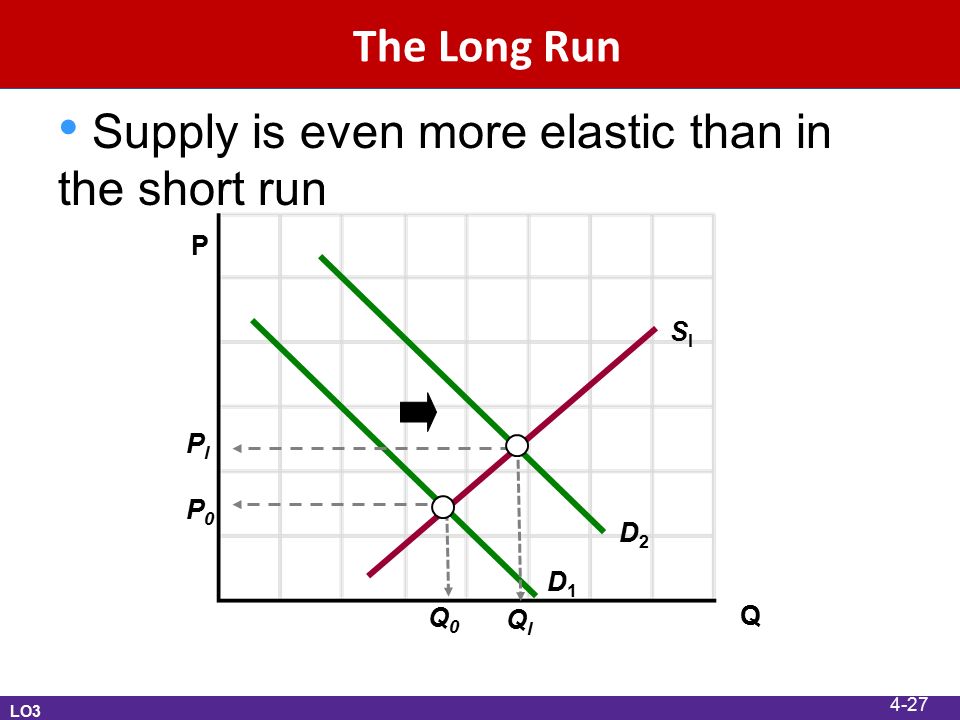 The Long Run

• Supply is even more elastic than in the short run

P

$S_l$

$P_l$

$P_0$

$D_2$

$D_1$

$Q_0$ $Q_l$ Q

LO3

4-27